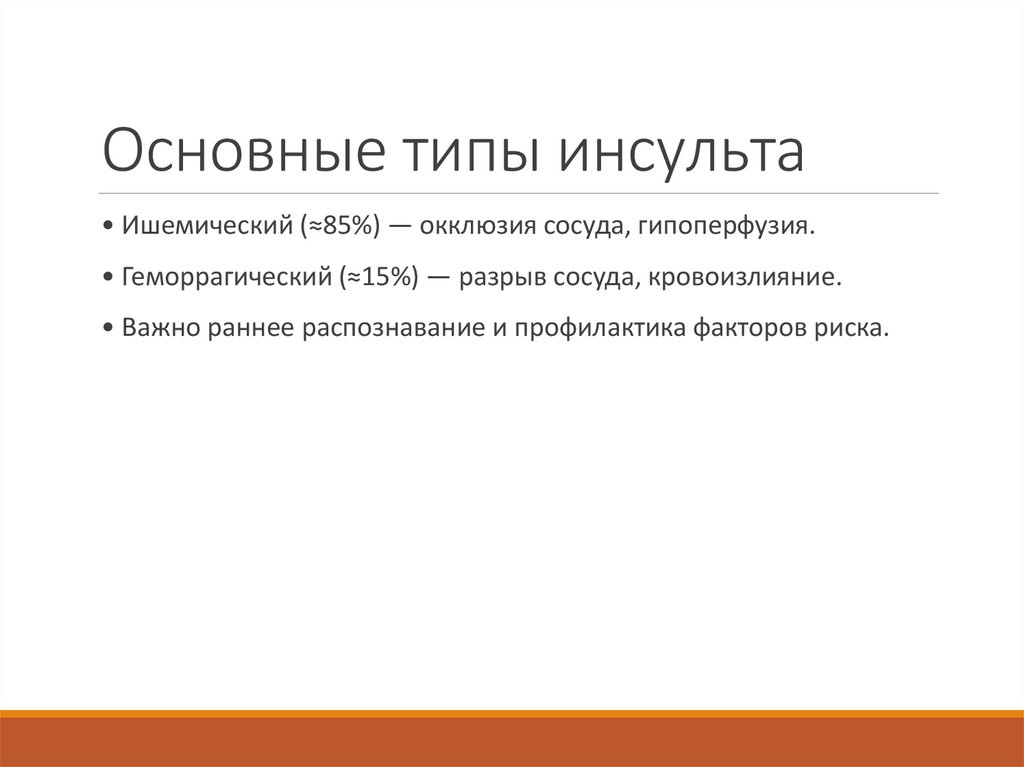 Основные типы инсульта

• Ишемический (≈85%) — окклюзия сосуда, гипоперфузия.

• Геморрагический (≈15%) — разрыв сосуда, кровоизлияние.

• Важно раннее распознавание и профилактика факторов риска.